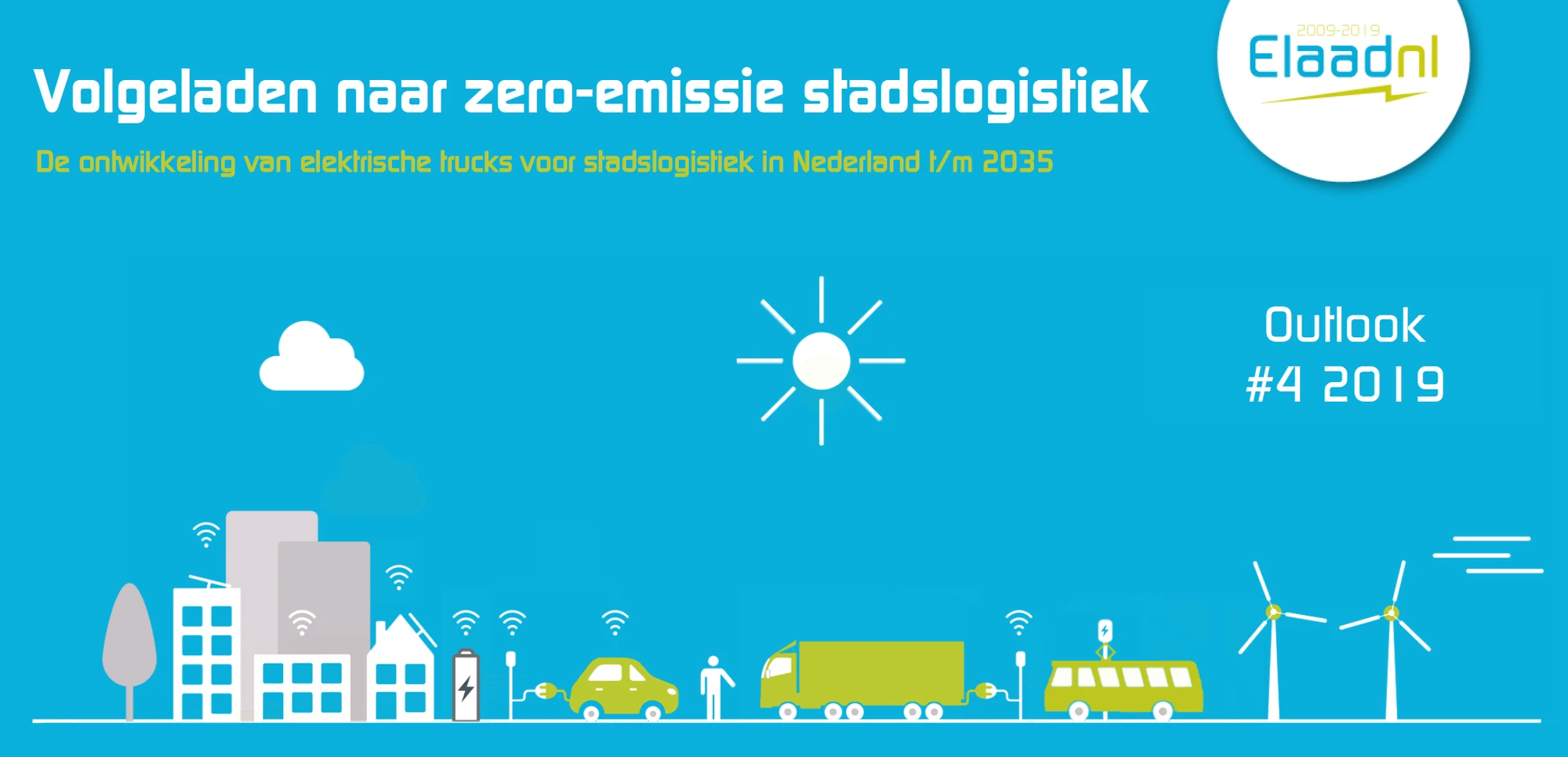 Volgeladen naar zero-emissie stadslogistiek

De ontwikkeling van elektrische trucks voor stadslogistiek in Nederland t/m 2035

2009-2019
Elaadnl

Outlook
#4 2019